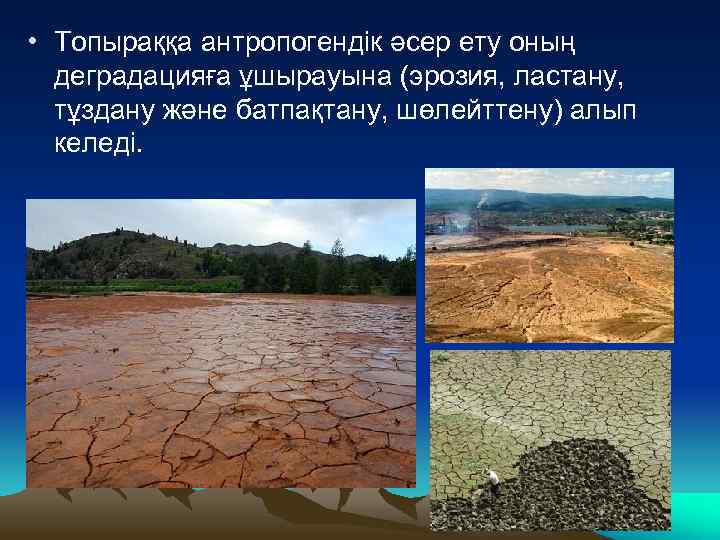 • Топыраққа антропогендік әсер ету оның деградацияға ұшырауына (эрозия, ластану, тұздану және батпақтану, шөлейттену) алып келеді.